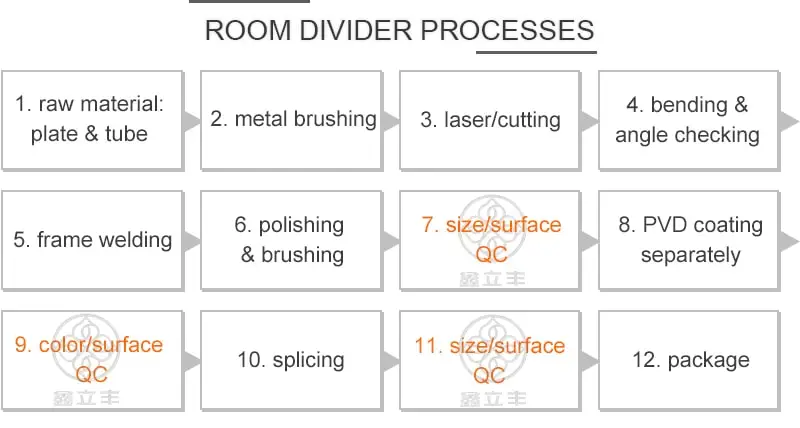 ROOM DIVIDER PROCESSES

1. raw material: plate & tube

2. metal brushing

3. laser/cutting

4. bending & angle checking

5. frame welding

6. polishing & brushing

7. size/surface QC

鑫立丰

8. PVD coating separately

9. color/surface QC

鑫立丰

10. splicing

11. size/surface QC

鑫立丰

12. package